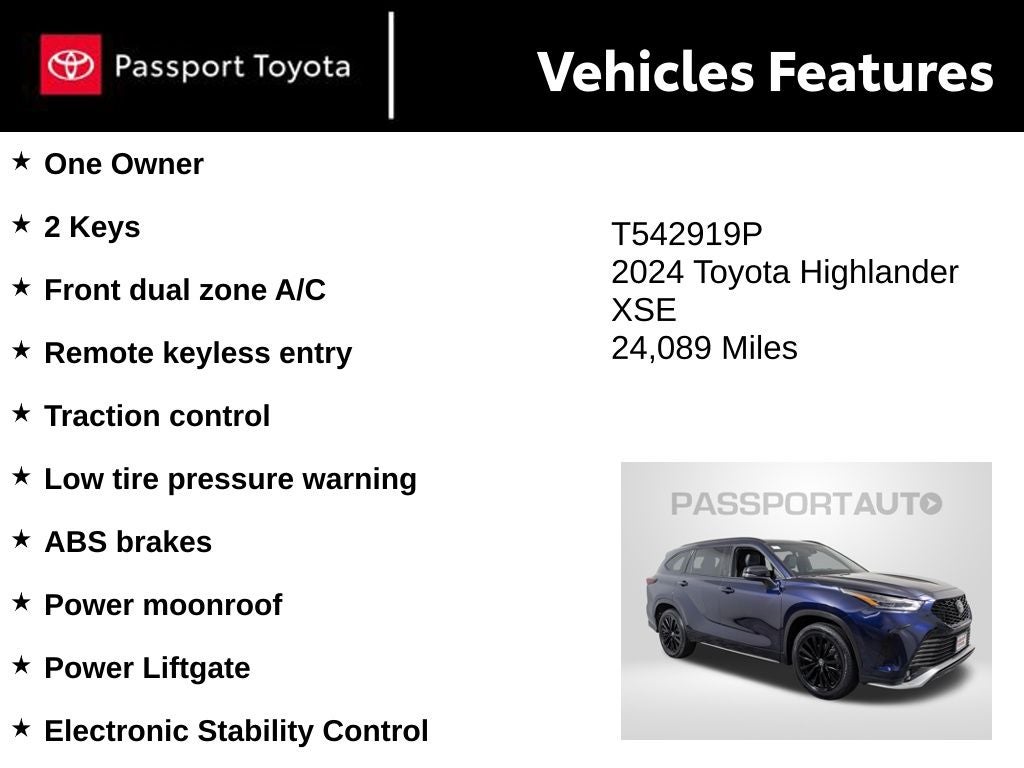 Passport Toyota

Vehicles Features

★ One Owner

★ 2 Keys

★ Front dual zone A/C

★ Remote keyless entry

★ Traction control

★ Low tire pressure warning

★ ABS brakes

★ Power moonroof

★ Power Liftgate

★ Electronic Stability Control

T542919P
2024 Toyota Highlander XSE
24,089 Miles

PASSPORTAUTO